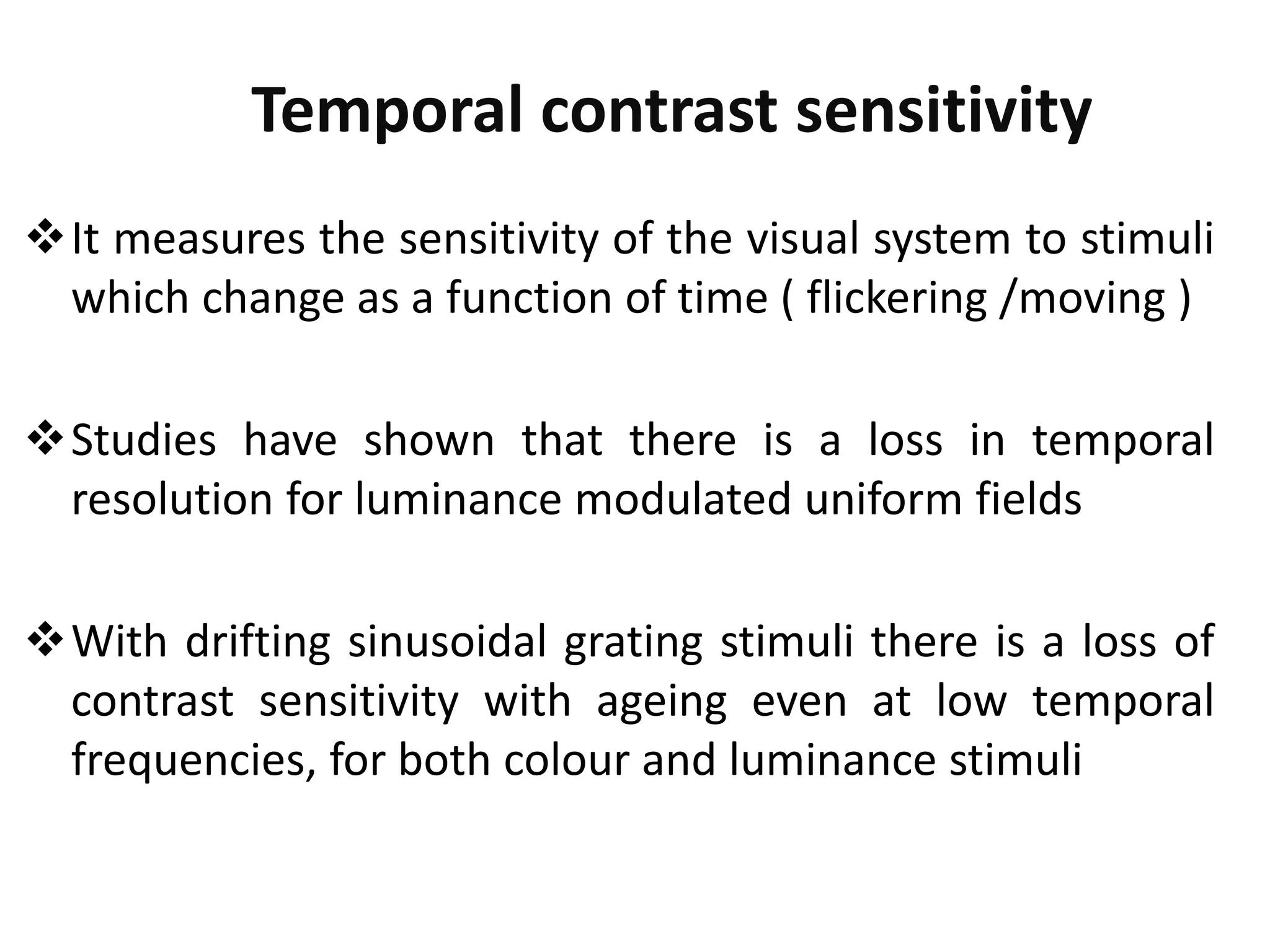 Temporal contrast sensitivity

❖ It measures the sensitivity of the visual system to stimuli which change as a function of time ( flickering /moving )

❖ Studies have shown that there is a loss in temporal resolution for luminance modulated uniform fields

❖ With drifting sinusoidal grating stimuli there is a loss of contrast sensitivity with ageing even at low temporal frequencies, for both colour and luminance stimuli